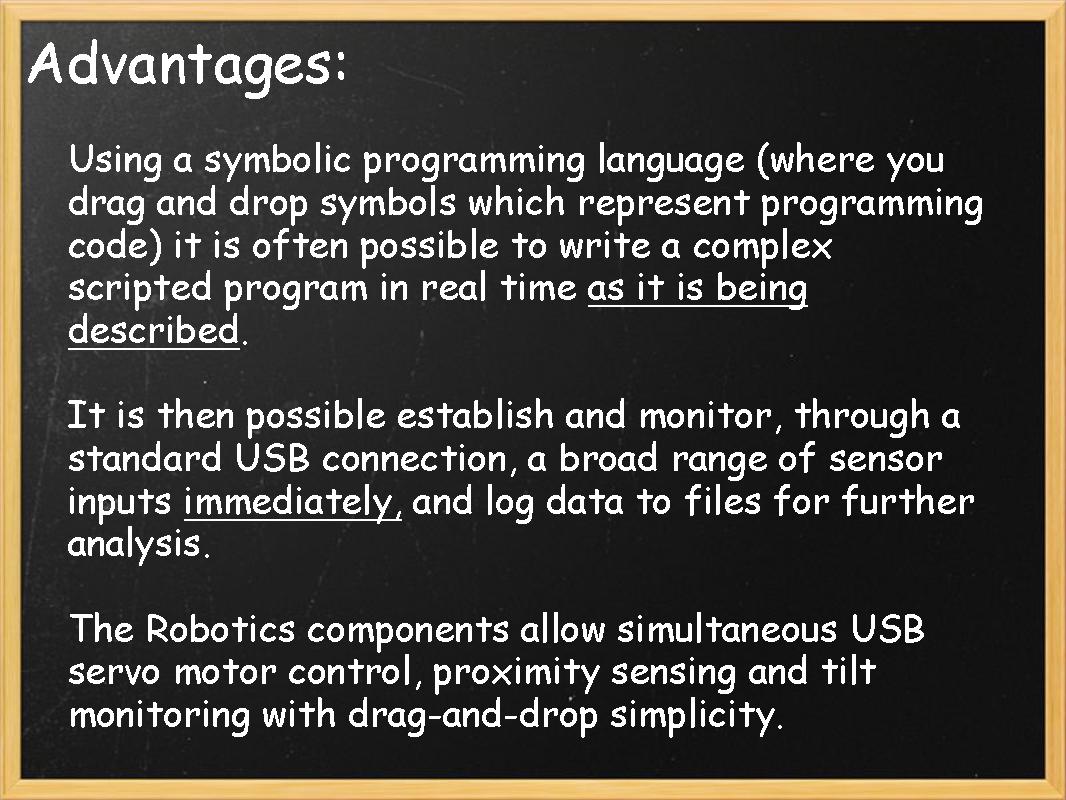 Advantages:

Using a symbolic programming language (where you drag and drop symbols which represent programming code) it is often possible to write a complex scripted program in real time as it is being described.

It is then possible establish and monitor, through a standard USB connection, a broad range of sensor inputs immediately, and log data to files for further analysis.

The Robotics components allow simultaneous USB servo motor control, proximity sensing and tilt monitoring with drag-and-drop simplicity.